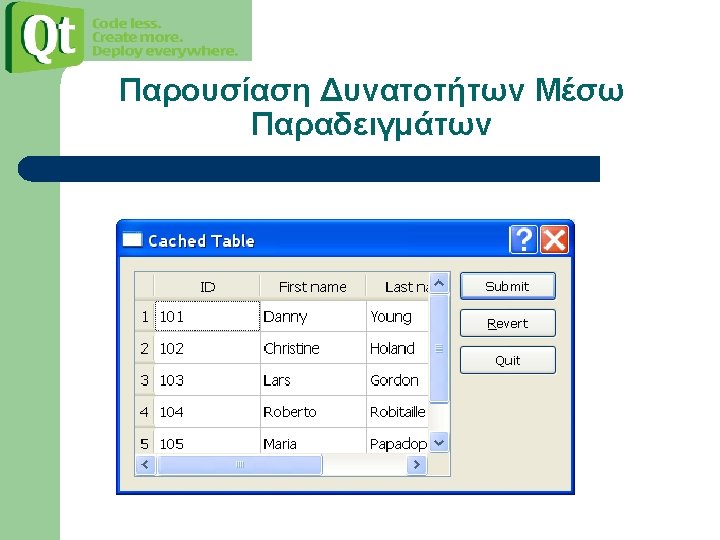 Qt
Code less.
Create more.
Deploy everywhere.

Παρουσίαση Δυνατοτήτων Μέσω Παραδειγμάτων

Cached Table

| | ID | First name | Last na |
|---|---|---|---|
| 1 | 101 | Danny | Young |
| 2 | 102 | Christine | Holand |
| 3 | 103 | Lars | Gordon |
| 4 | 104 | Roberto | Robitaille |
| 5 | 105 | Maria | Papadop |

Submit
Revert
Quit